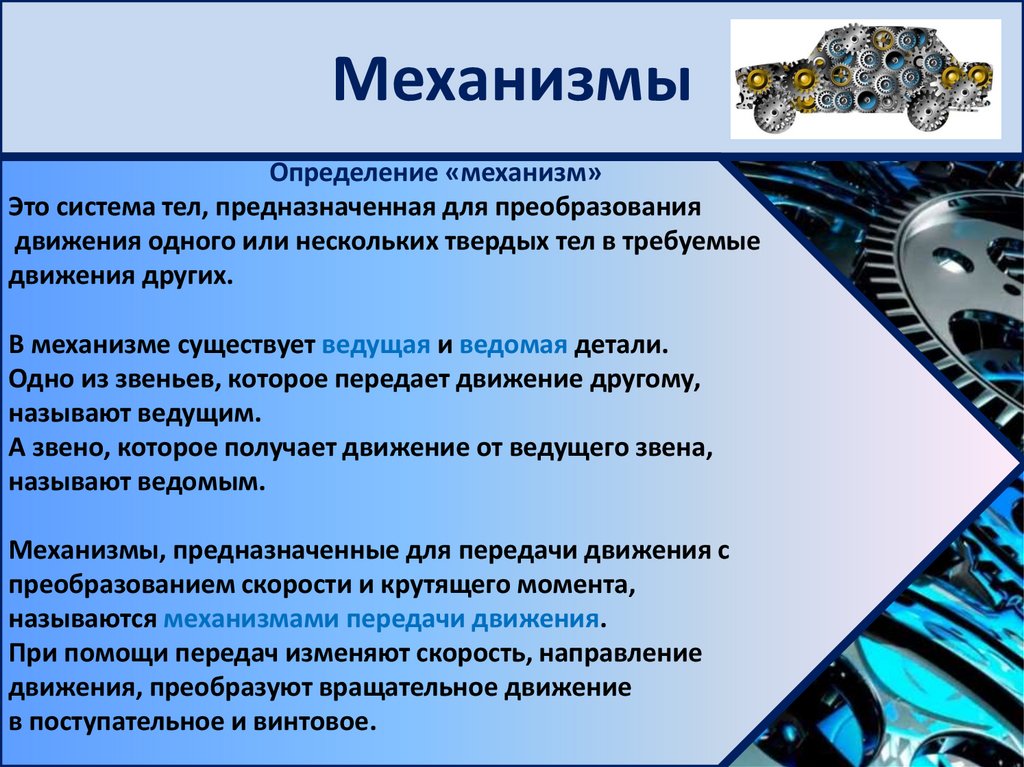 Механизмы

Определение «механизм»
Это система тел, предназначенная для преобразования движения одного или нескольких твердых тел в требуемые движения других.

В механизме существует ведущая и ведомая детали.
Одно из звеньев, которое передает движение другому, называют ведущим.
А звено, которое получает движение от ведущего звена, называют ведомым.

Механизмы, предназначенные для передачи движения с преобразованием скорости и крутящего момента, называются механизмами передачи движения.
При помощи передач изменяют скорость, направление движения, преобразуют вращательное движение в поступательное и винтовое.